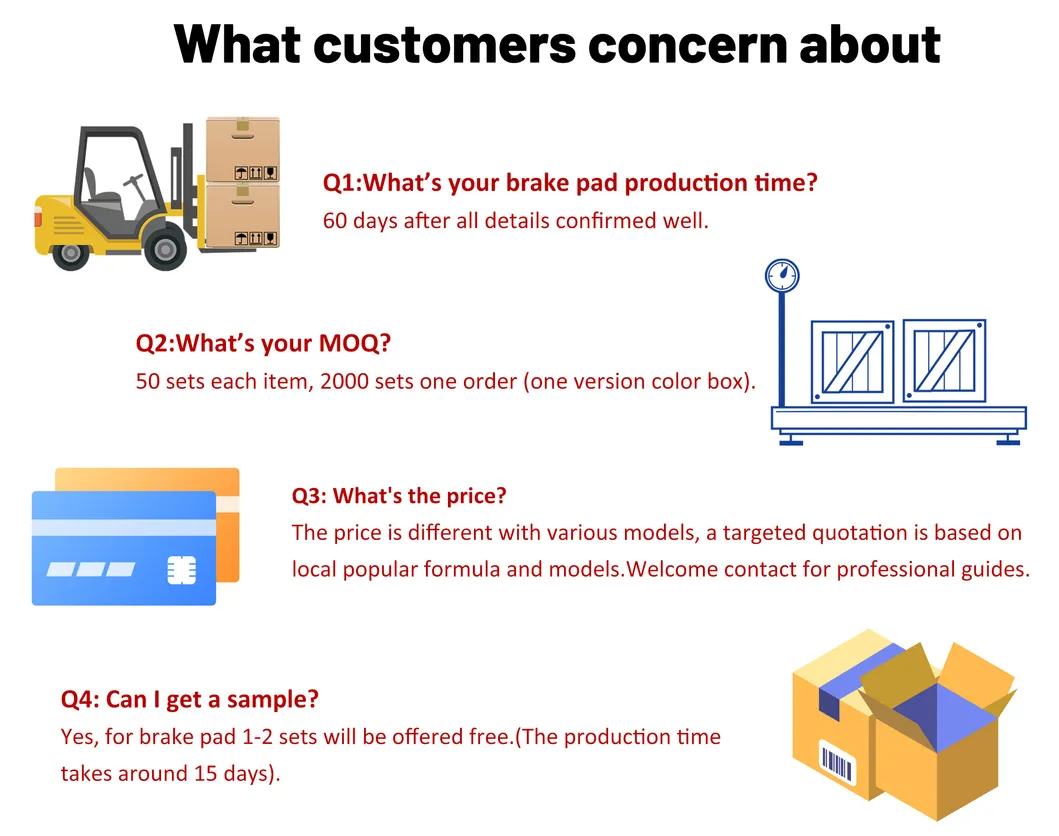 What customers concern about

Q1:What's your brake pad production time?
60 days after all details confirmed well.

Q2:What's your MOQ?
50 sets each item, 2000 sets one order (one version color box).

Q3: What's the price?
The price is different with various models, a targeted quotation is based on local popular formula and models.Welcome contact for professional guides.

Q4: Can I get a sample?
Yes, for brake pad 1-2 sets will be offered free.(The production time takes around 15 days).